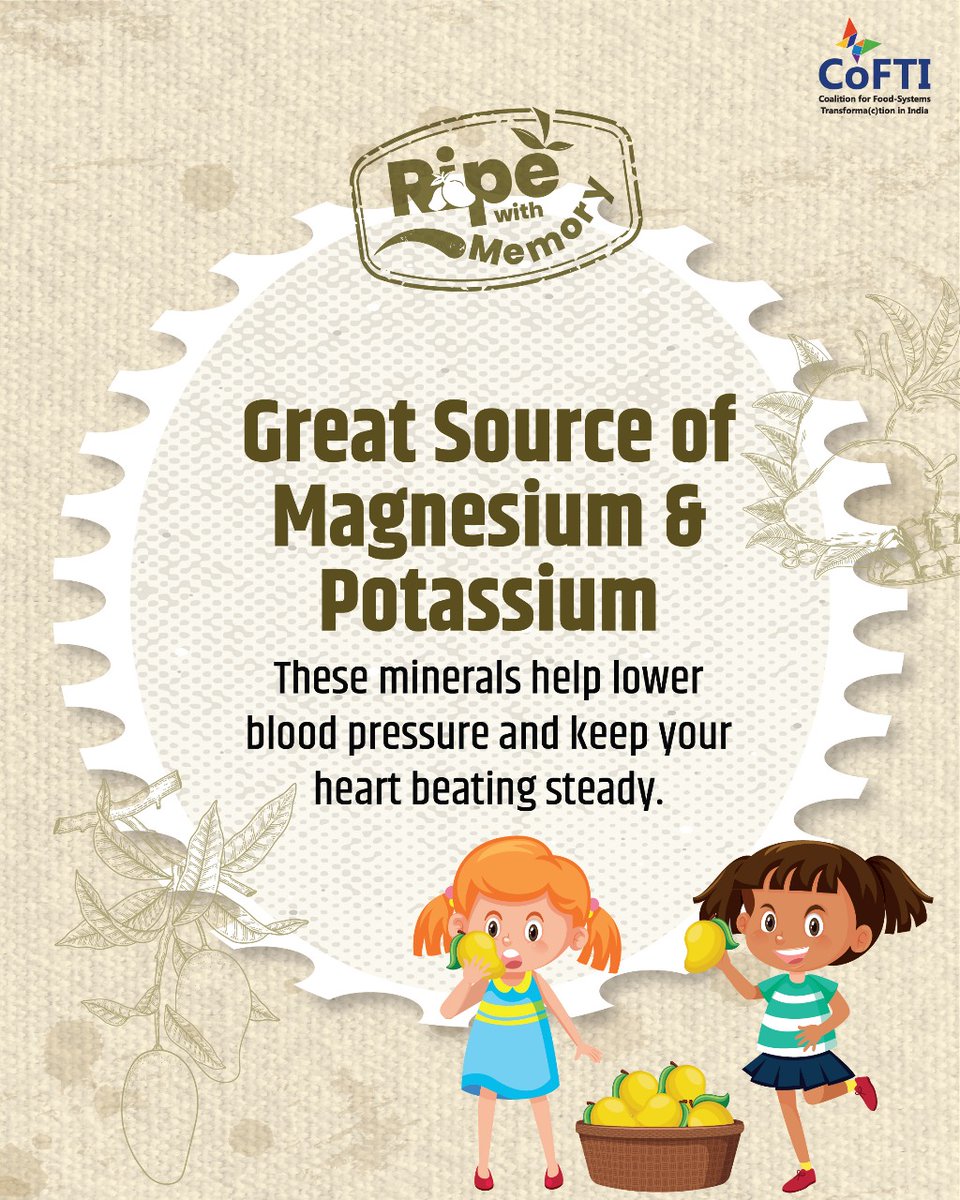 CoFTI
Coalition for Food-Systems Transforma(c)tion in India

Ripe with Memory

Great Source of Magnesium & Potassium

These minerals help lower blood pressure and keep your heart beating steady.